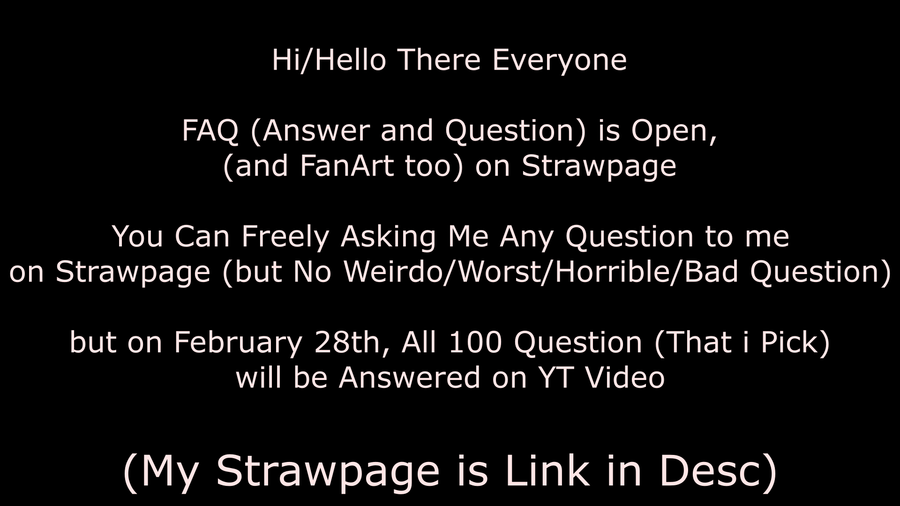 Hi/Hello There Everyone

FAQ (Answer and Question) is Open, (and FanArt too) on Strawpage

You Can Freely Asking Me Any Question to me on Strawpage (but No Weirdo/Worst/Horrible/Bad Question)

but on February 28th, All 100 Question (That i Pick) will be Answered on YT Video

(My Strawpage is Link in Desc)